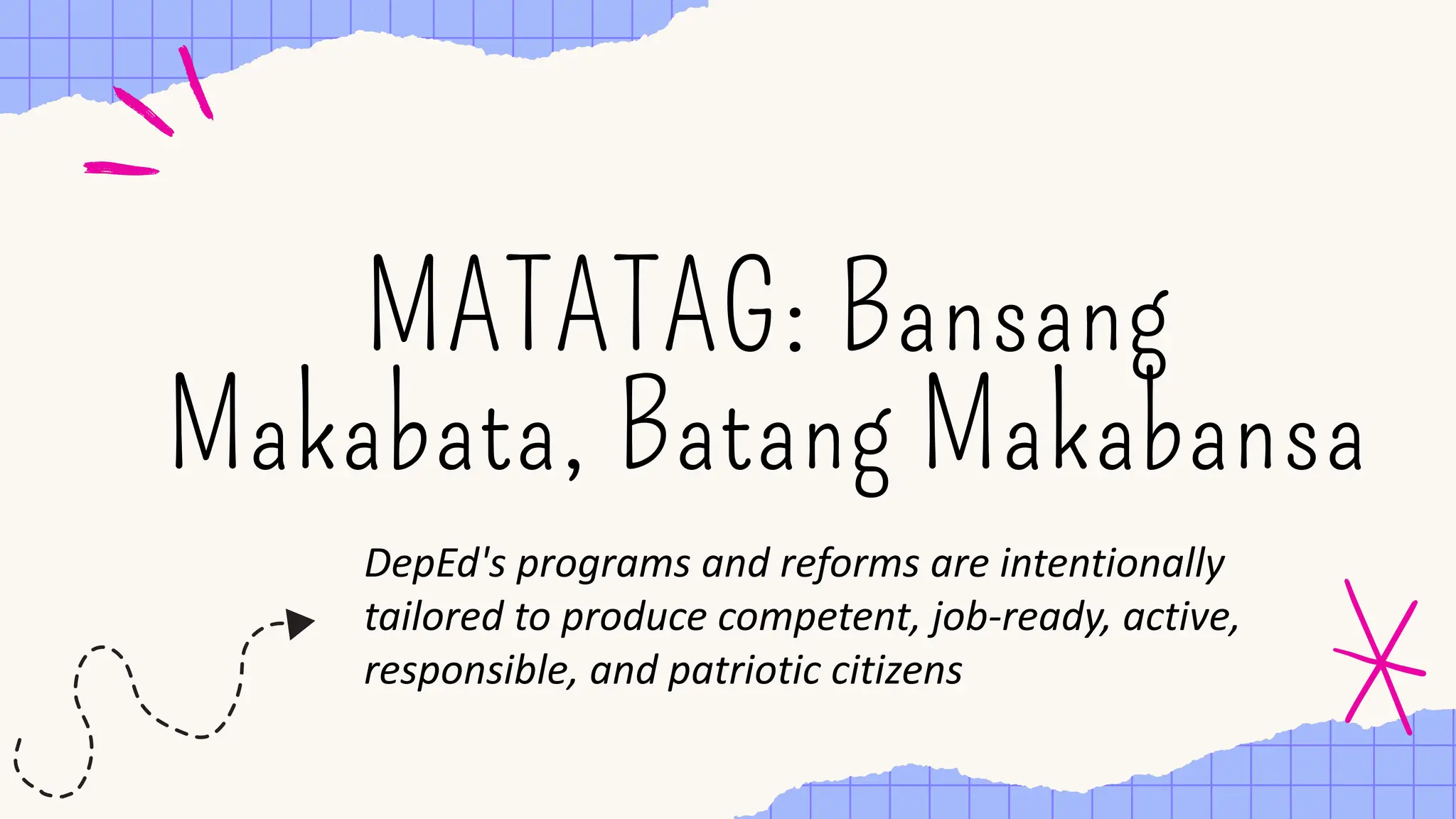 MATATAG: Bansang Makabata, Batang Makabansa

DepEd's programs and reforms are intentionally tailored to produce competent, job-ready, active, responsible, and patriotic citizens